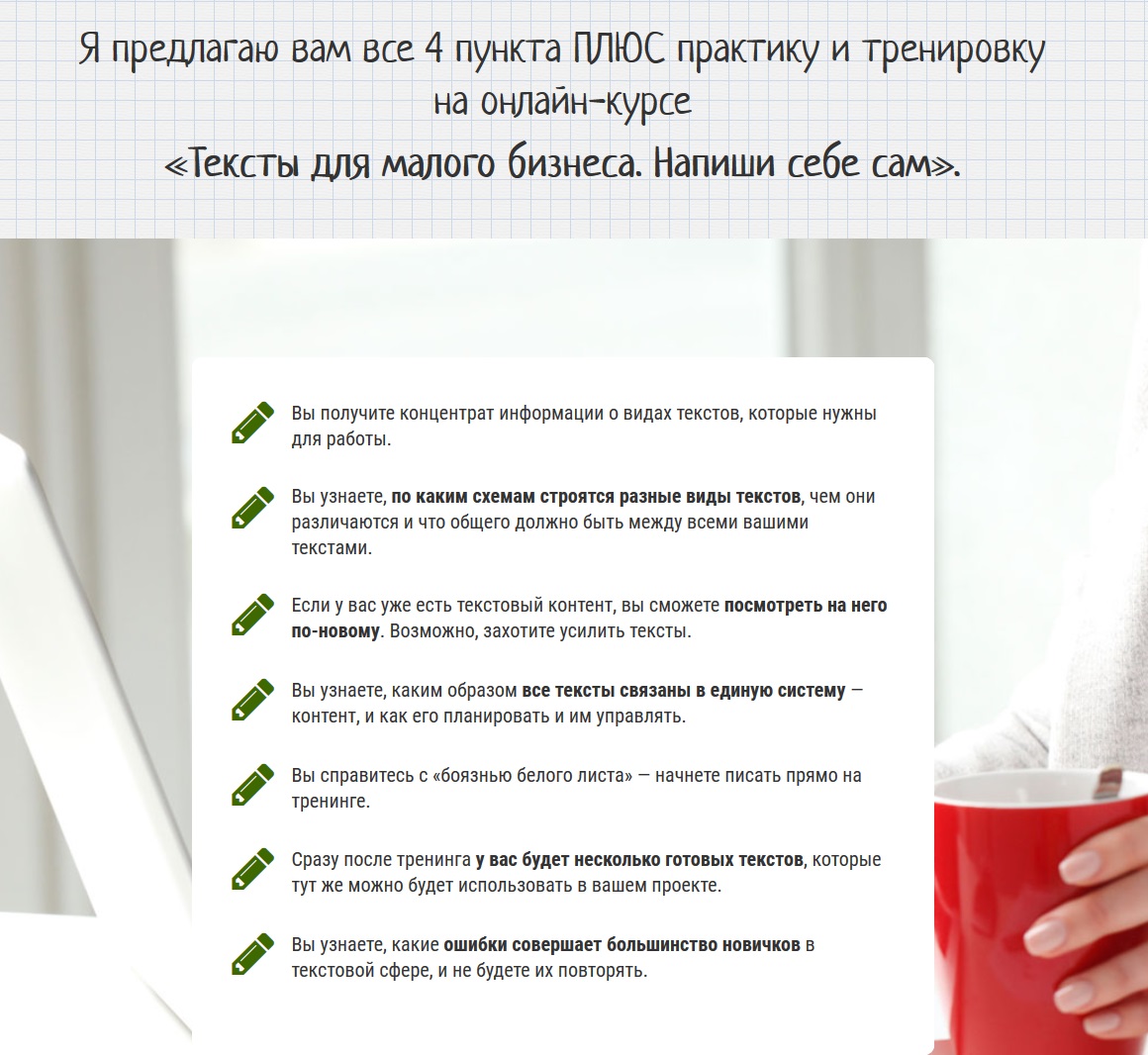 Я предлагаю вам все 4 пункта ПЛЮС практику и тренировку на онлайн-курсе
«Тексты для малого бизнеса. Напиши себе сам».

Вы получите концентрат информации о видах текстов, которые нужны для работы.

Вы узнаете, по каким схемам строятся разные виды текстов, чем они различаются и что общего должно быть между всеми вашими текстами.

Если у вас уже есть текстовый контент, вы сможете посмотреть на него по-новому. Возможно, захотите усилить тексты.

Вы узнаете, каким образом все тексты связаны в единую систему — контент, и как его планировать и им управлять.

Вы справитесь с «боязнью белого листа» — начнете писать прямо на тренинге.

Сразу после тренинга у вас будет несколько готовых текстов, которые тут же можно будет использовать в вашем проекте.

Вы узнаете, какие ошибки совершает большинство новичков в текстовой сфере, и не будете их повторять.